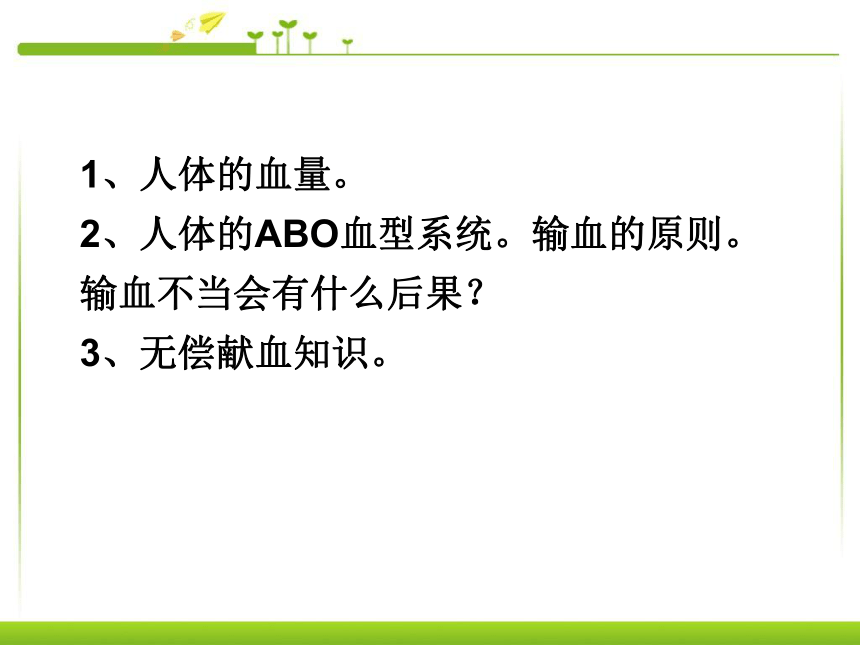 1、人体的血量。
2、人体的ABO血型系统。输血的原则。输血不当会有什么后果？
3、无偿献血知识。